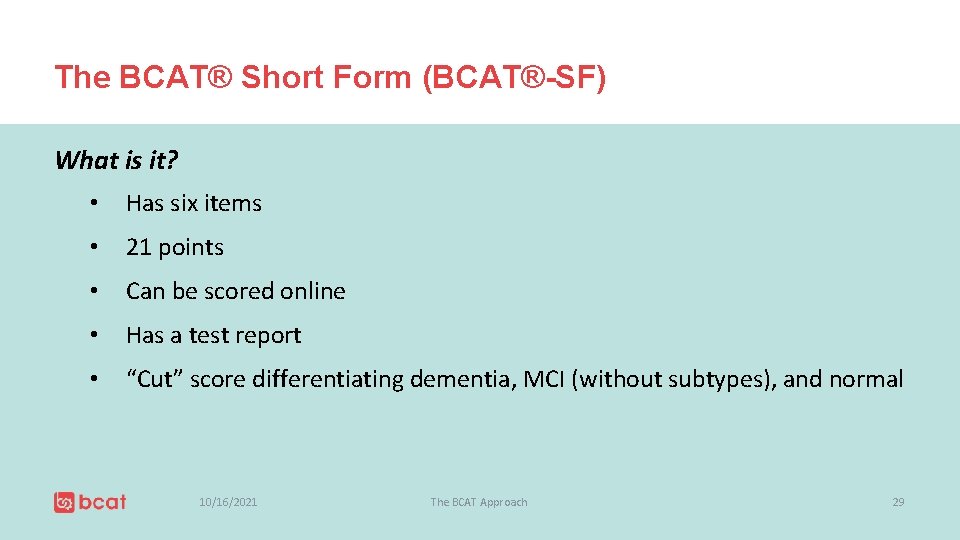 The BCAT® Short Form (BCAT®-SF)

What is it?

• Has six items

• 21 points

• Can be scored online

• Has a test report

• “Cut” score differentiating dementia, MCI (without subtypes), and normal

bcat

10/16/2021

The BCAT Approach

29